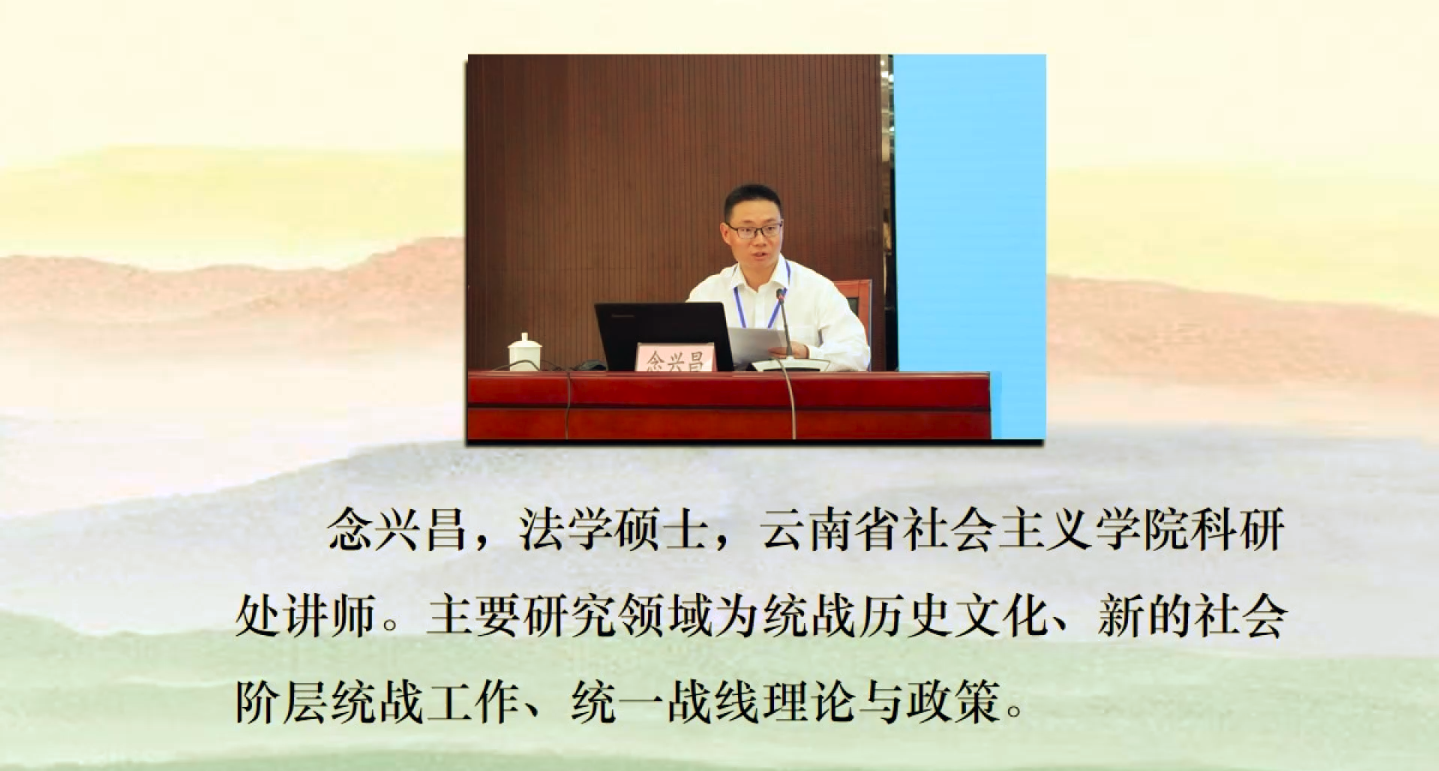 念兴昌

念兴昌，法学硕士，云南省社会主义学院科研处讲师。主要研究领域为统战历史文化、新的社会阶层统战工作、统一战线理论与政策。